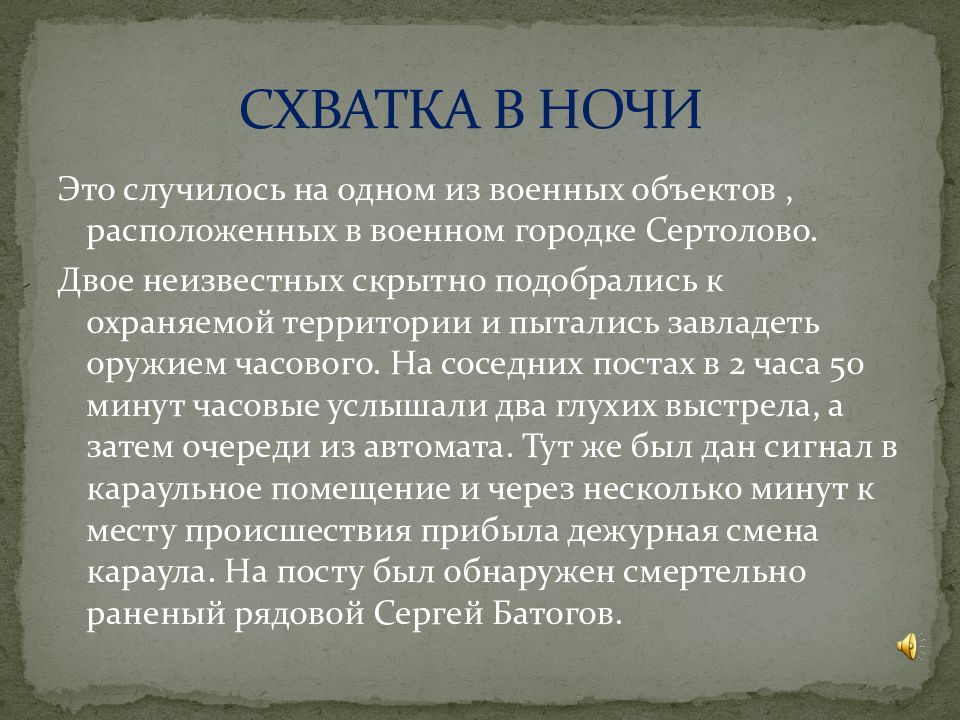 СХВАТКА В НОЧИ

Это случилось на одном из военных объектов , расположенных в военном городке Сертолово.

Двое неизвестных скрытно подобрались к охраняемой территории и пытались завладеть оружием часового. На соседних постах в 2 часа 50 минут часовые услышали два глухих выстрела, а затем очереди из автомата. Тут же был дан сигнал в караульное помещение и через несколько минут к месту происшествия прибыла дежурная смена караула. На посту был обнаружен смертельно раненый рядовой Сергей Батогов.